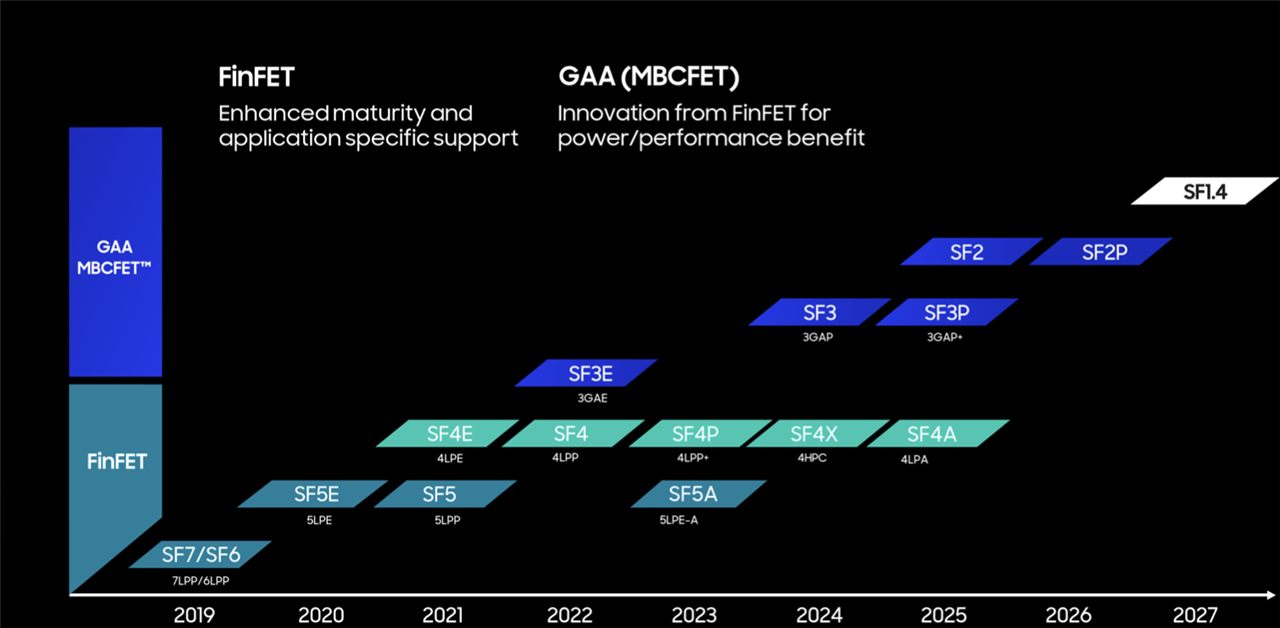 FinFET
Enhanced maturity and application specific support

GAA (MBCFET)
Innovation from FinFET for power/performance benefit

GAA MBCFET™

FinFET

SF1.4

SF2

SF2P

SF3
3GAP

SF3P
3GAP+

SF3E
3GAE

SF4E
4LPE

SF4
4LPP

SF4P
4LPP+

SF4X
4HPC

SF4A
4LPA

SF5E
5LPE

SF5
5LPP

SF5A
5LPE-A

SF7/SF6
7LPP/6LPP

2019 2020 2021 2022 2023 2024 2025 2026 2027